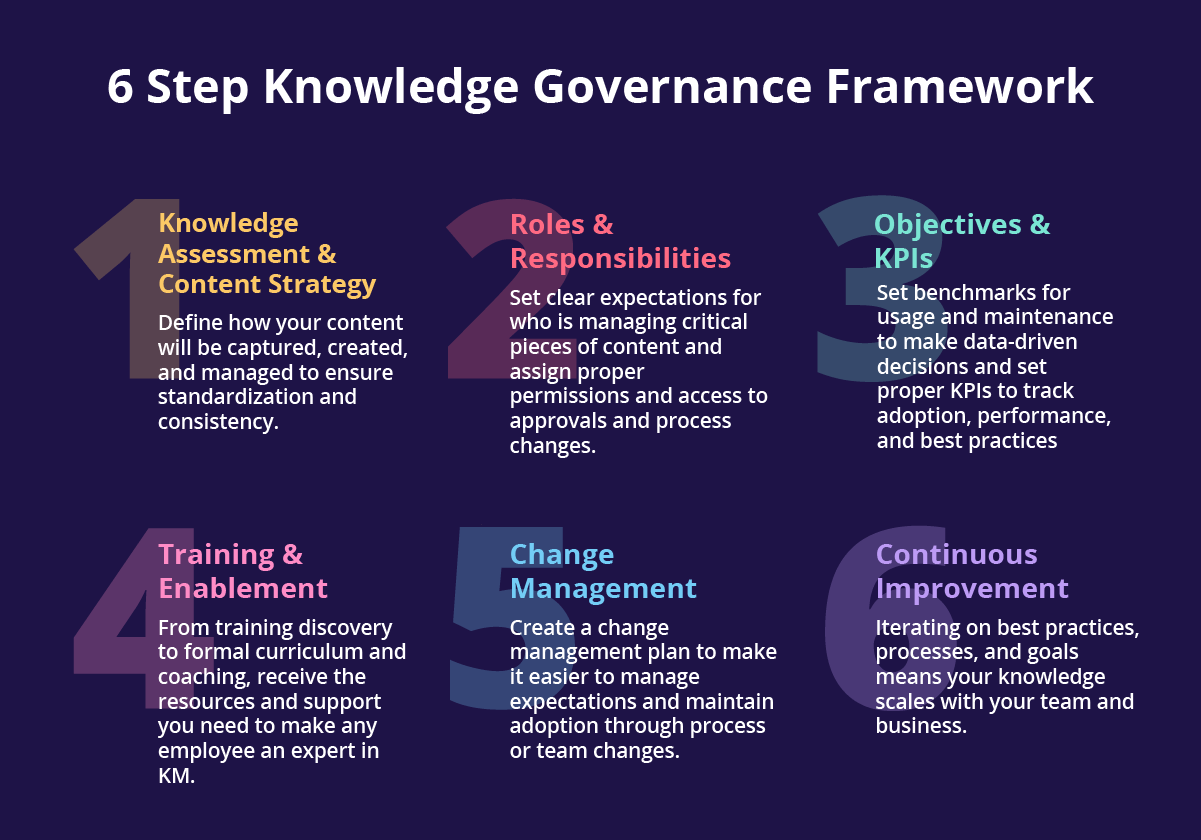 6 Step Knowledge Governance Framework

1

Knowledge Assessment & Content Strategy

Define how your content will be captured, created, and managed to ensure standardization and consistency.

2

Roles & Responsibilities

Set clear expectations for who is managing critical pieces of content and assign proper permissions and access to approvals and process changes.

3

Objectives & KPIs

Set benchmarks for usage and maintenance to make data-driven decisions and set proper KPIs to track adoption, performance, and best practices

4

Training & Enablement

From training discovery to formal curriculum and coaching, receive the resources and support you need to make any employee an expert in KM.

5

Change Management

Create a change management plan to make it easier to manage expectations and maintain adoption through process or team changes.

6

Continuous Improvement

Iterating on best practices, processes, and goals means your knowledge scales with your team and business.